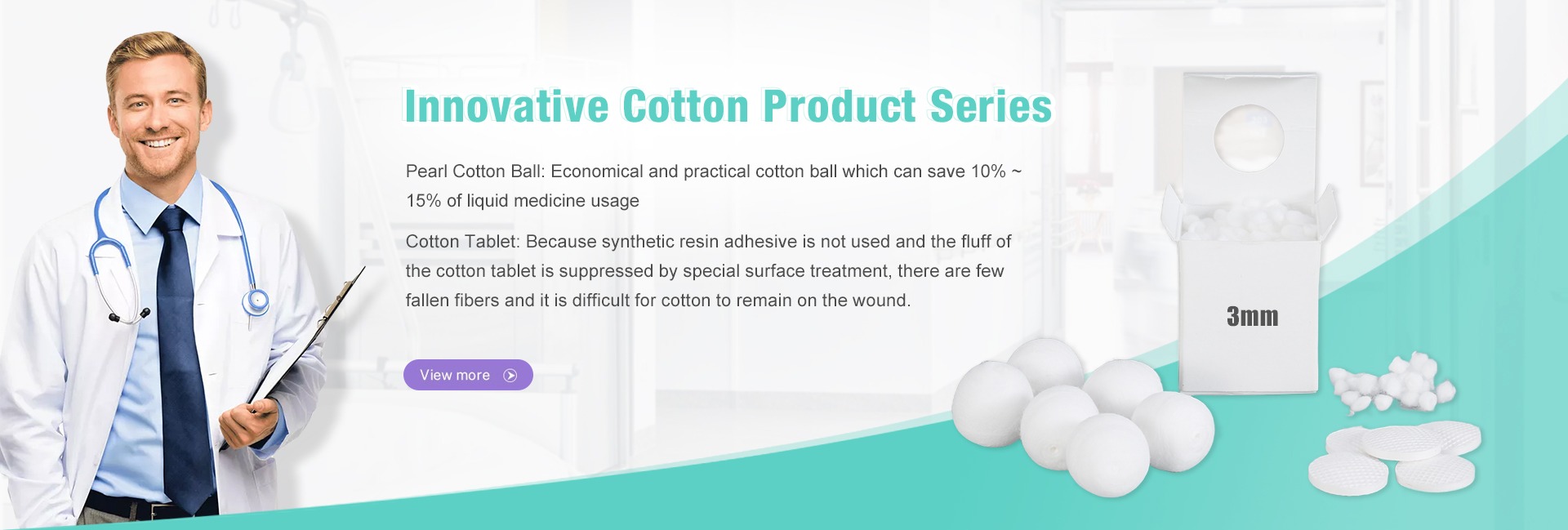 Innovative Cotton Product Series

Pearl Cotton Ball: Economical and practical cotton ball which can save 10% ~ 15% of liquid medicine usage

Cotton Tablet: Because synthetic resin adhesive is not used and the fluff of the cotton tablet is suppressed by special surface treatment, there are few fallen fibers and it is difficult for cotton to remain on the wound.

View more

3mm